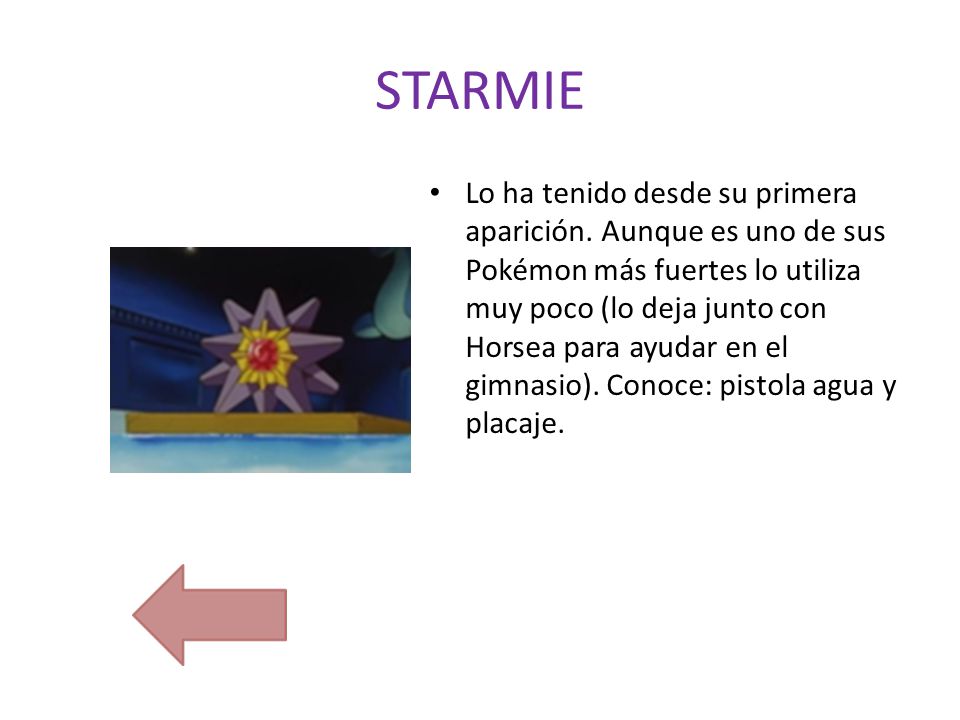 STARMIE

• Lo ha tenido desde su primera aparición. Aunque es uno de sus Pokémon más fuertes lo utiliza muy poco (lo deja junto con Horsea para ayudar en el gimnasio). Conoce: pistola agua y placaje.